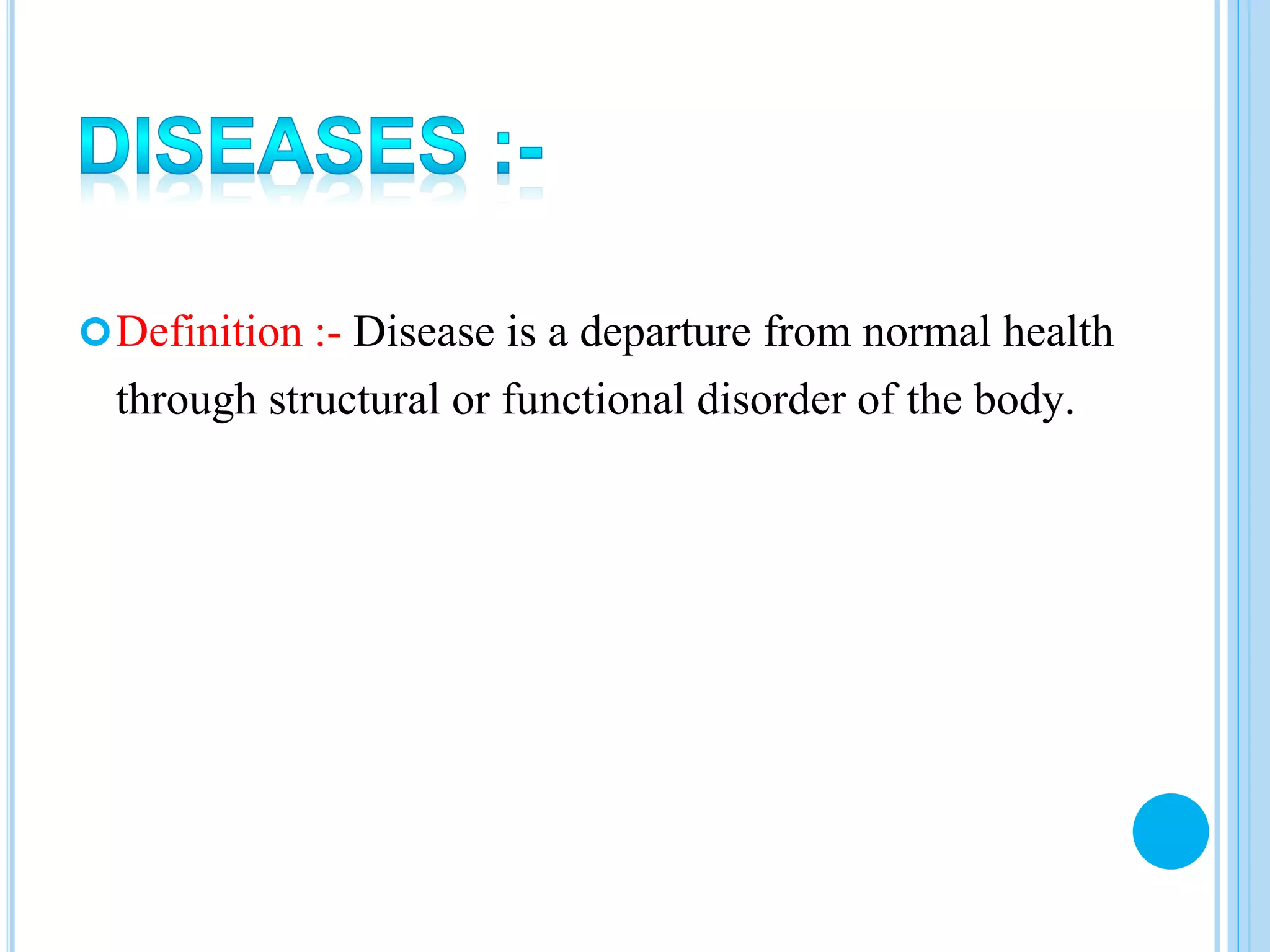 DISEASES :-

Definition :- Disease is a departure from normal health through structural or functional disorder of the body.